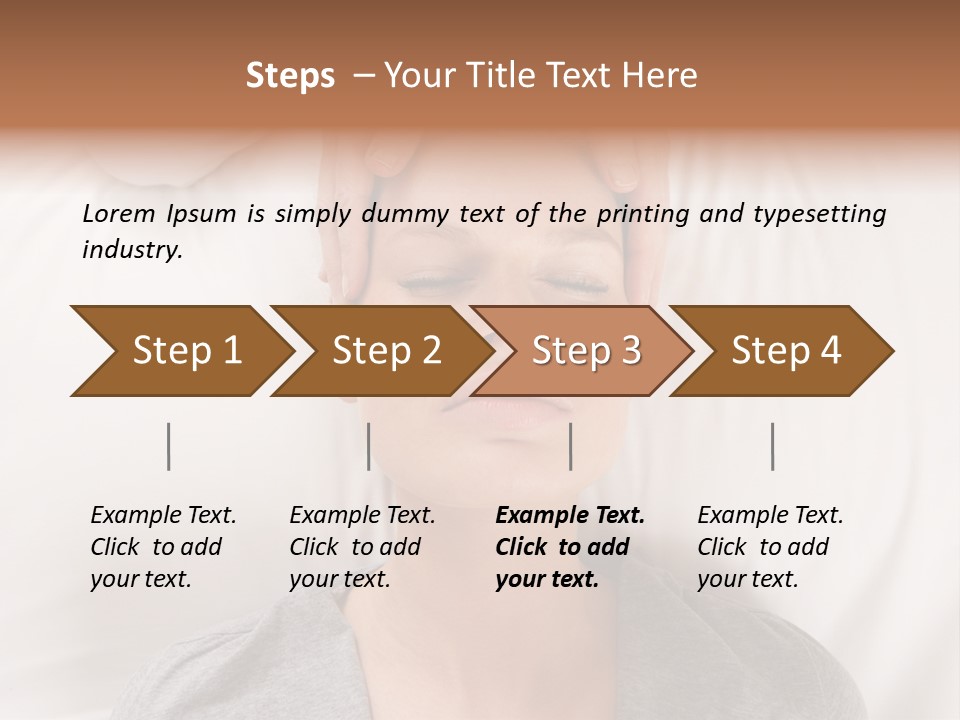 Steps – Your Title Text Here

Lorem Ipsum is simply dummy text of the printing and typesetting industry.

Step 1

Step 2

Step 3

Step 4

Example Text. Click to add your text.

Example Text. Click to add your text.

Example Text. Click to add your text.

Example Text. Click to add your text.